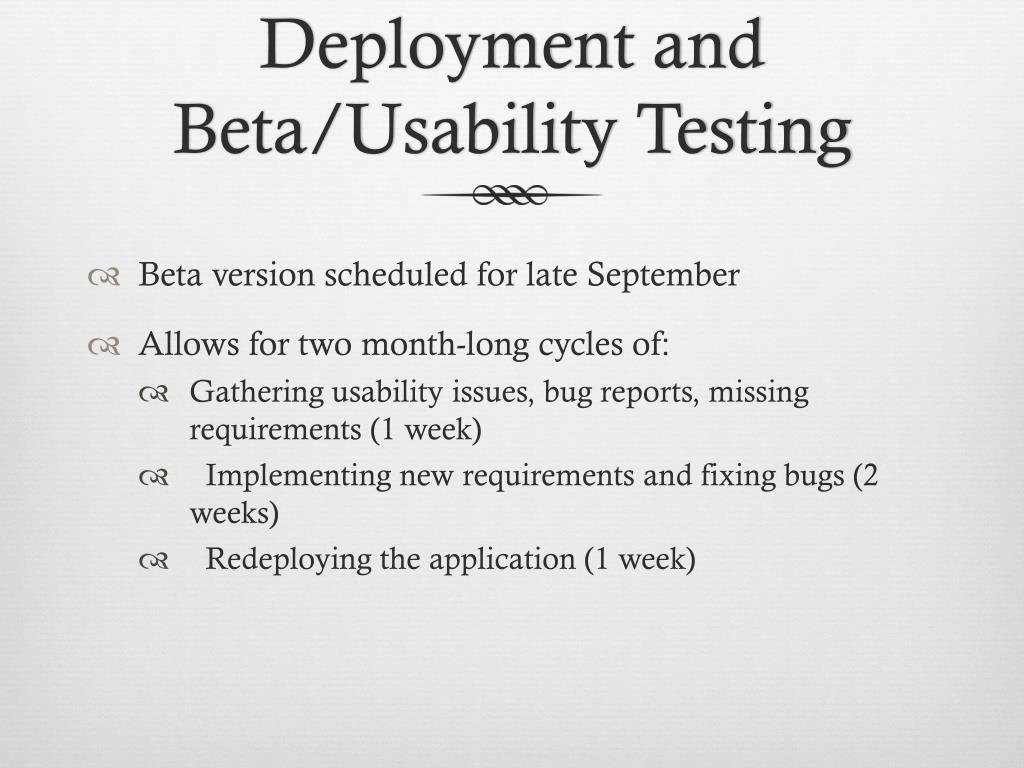 Deployment and Beta/Usability Testing

Beta version scheduled for late September

Allows for two month-long cycles of:

Gathering usability issues, bug reports, missing requirements (1 week)

Implementing new requirements and fixing bugs (2 weeks)

Redeploying the application (1 week)